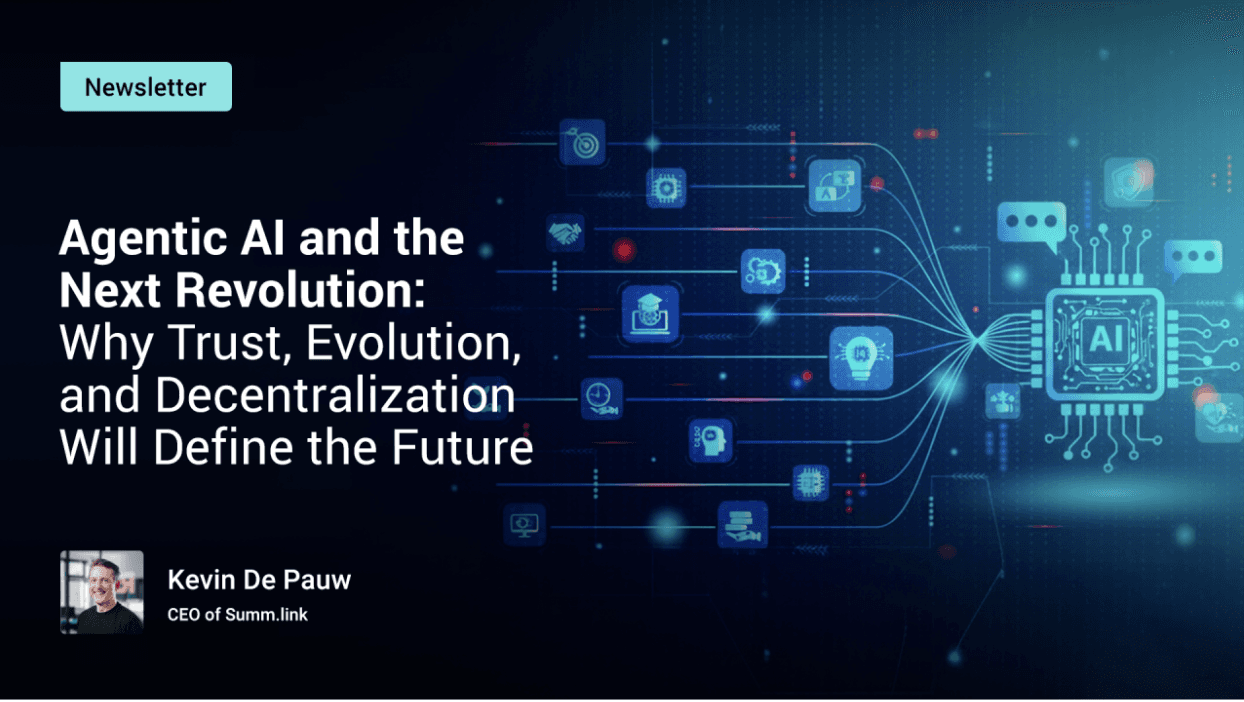 Newsletter

Agentic AI and the Next Revolution: Why Trust, Evolution, and Decentralization Will Define the Future

AI

Kevin De Pauw
CEO of Summ.link